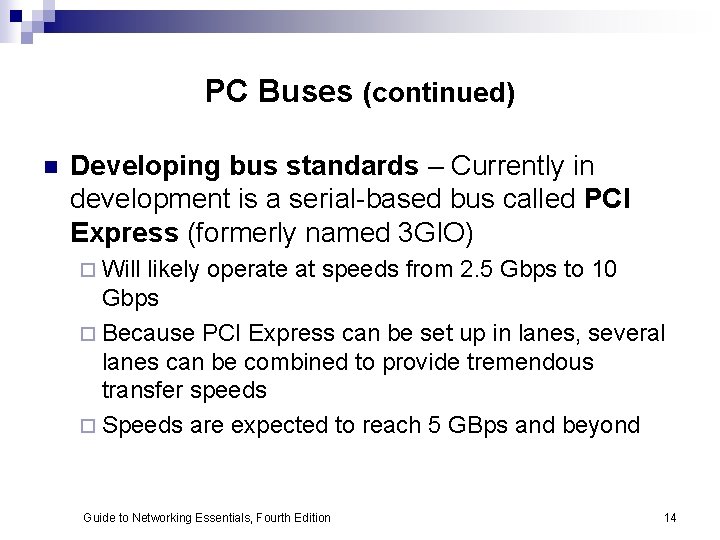 PC Buses (continued)

Developing bus standards – Currently in development is a serial-based bus called PCI Express (formerly named 3GIO)

Will likely operate at speeds from 2.5 Gbps to 10 Gbps

Because PCI Express can be set up in lanes, several lanes can be combined to provide tremendous transfer speeds

Speeds are expected to reach 5 GBps and beyond

Guide to Networking Essentials, Fourth Edition

14